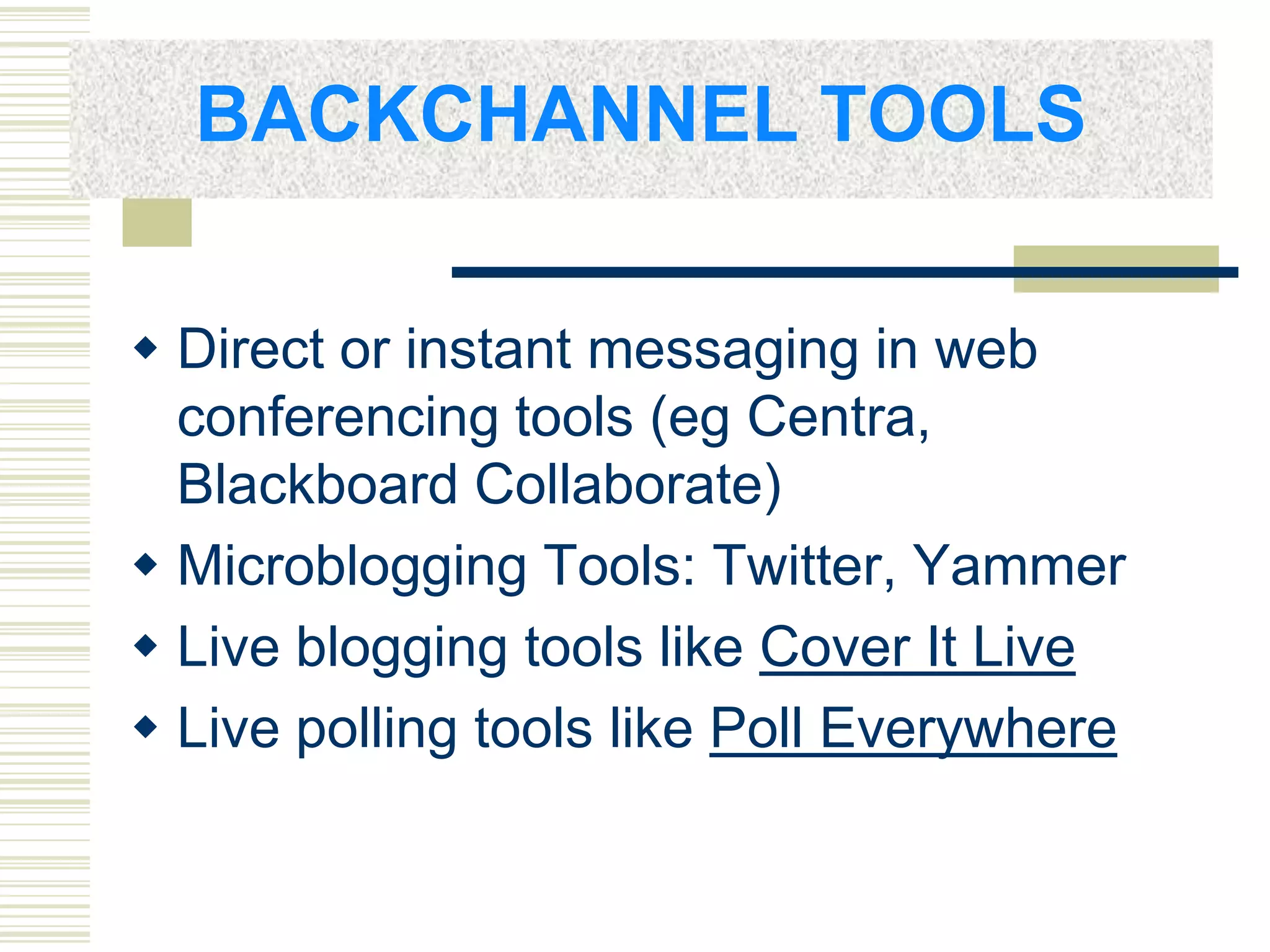 BACKCHANNEL TOOLS

◆ Direct or instant messaging in web conferencing tools (eg Centra, Blackboard Collaborate)
◆ Microblogging Tools: Twitter, Yammer
◆ Live blogging tools like Cover It Live
◆ Live polling tools like Poll Everywhere